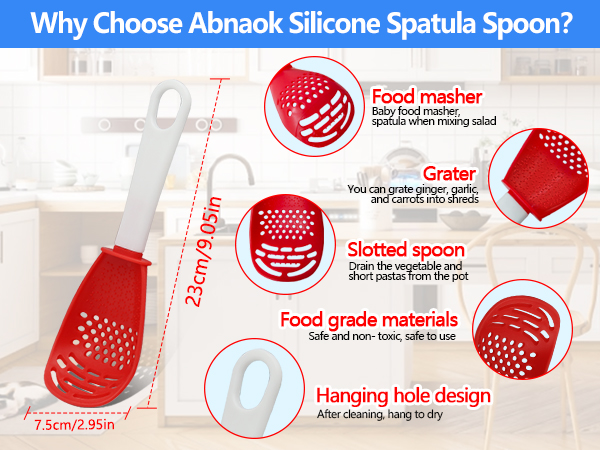 Why Choose Abnaok Silicone Spatula Spoon?

23cm/9.05in

7.5cm/2.95in

Food masher
Baby food masher, spatula when mixing salad

Grater
You can grate ginger, garlic, and carrots into shreds

Slotted spoon
Drain the vegetable and short pastas from the pot

Food grade materials
Safe and non- toxic, safe to use

Hanging hole design
After cleaning, hang to dry